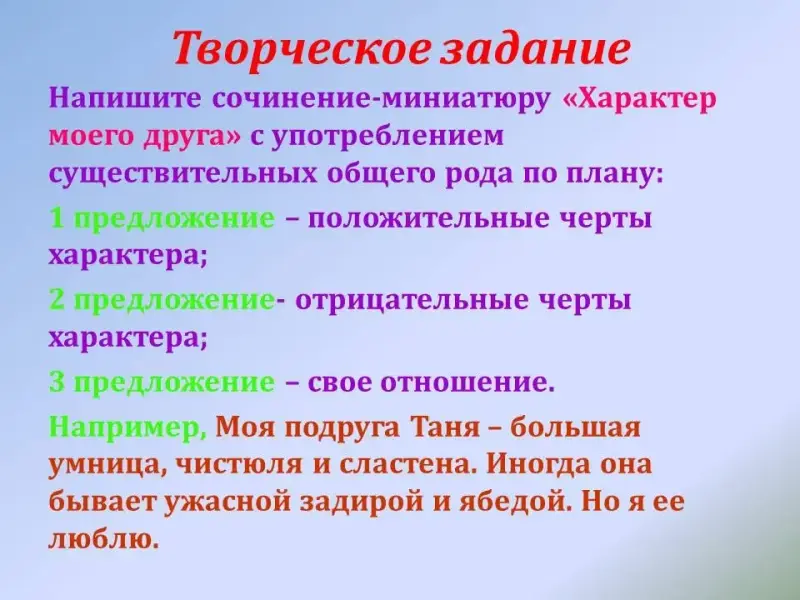 Творческое задание

Напишите сочинение-миниатюру «Характер моего друга» с употреблением существительных общего рода по плану:

1 предложение – положительные черты характера;

2 предложение- отрицательные черты характера;

3 предложение – свое отношение.

Например, Моя подруга Таня – большая умница, чистюля и сластена. Иногда она бывает ужасной задирой и ябедой. Но я ее люблю.